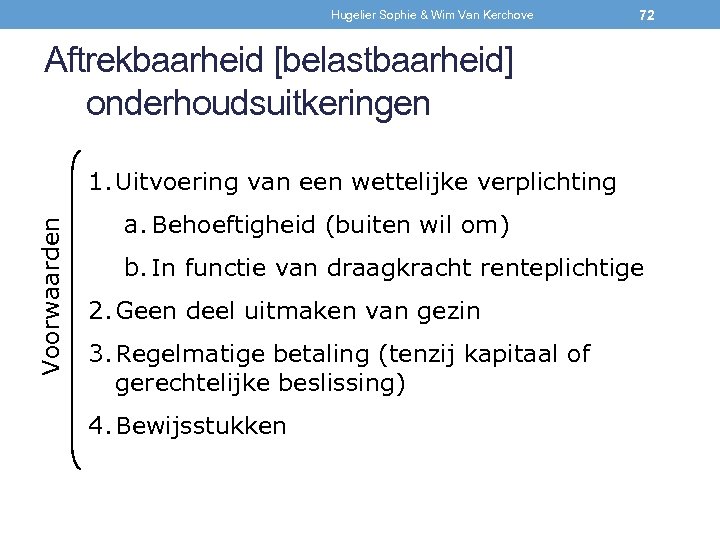 Hugelier Sophie & Wim Van Kerchove 72

Aftrekbaarheid [belastbaarheid] onderhoudsuitkeringen

Voorwaarden

1. Uitvoering van een wettelijke verplichting
a. Behoeftigheid (buiten wil om)
b. In functie van draagkracht renteplichtige
2. Geen deel uitmaken van gezin
3. Regelmatige betaling (tenzij kapitaal of gerechtelijke beslissing)
4. Bewijsstukken